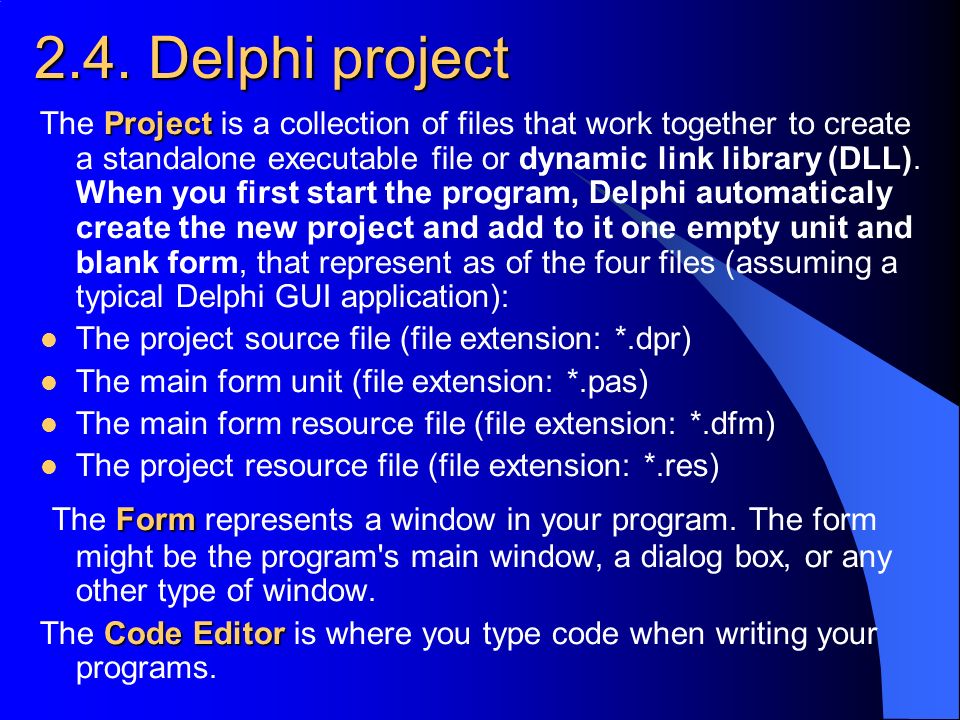 2.4. Delphi project

The Project is a collection of files that work together to create a standalone executable file or dynamic link library (DLL). When you first start the program, Delphi automaticaly create the new project and add to it one empty unit and blank form, that represent as of the four files (assuming a typical Delphi GUI application):

- The project source file (file extension: *.dpr)
- The main form unit (file extension: *.pas)
- The main form resource file (file extension: *.dfm)
- The project resource file (file extension: *.res)

The Form represents a window in your program. The form might be the program's main window, a dialog box, or any other type of window.

The Code Editor is where you type code when writing your programs.